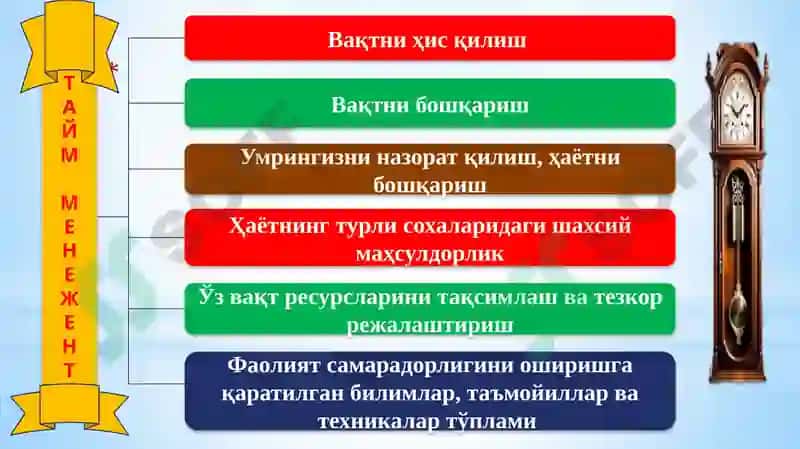 ТАЙМ МЕНЕЖЕНТ

Вақтни ҳис қилиш

Вақтни бошқариш

Умрингизни назорат қилиш, ҳаётни бошқариш

Ҳаётнинг турли сохаларидаги шахсий маҳсулдорлик

Ўз вақт ресурсларини тақсимлаш ва тезкор режалаштириш

Фаолият самарадорлигини оширишга қаратилган билимлар, таъмойиллар ва техникалар тўплами